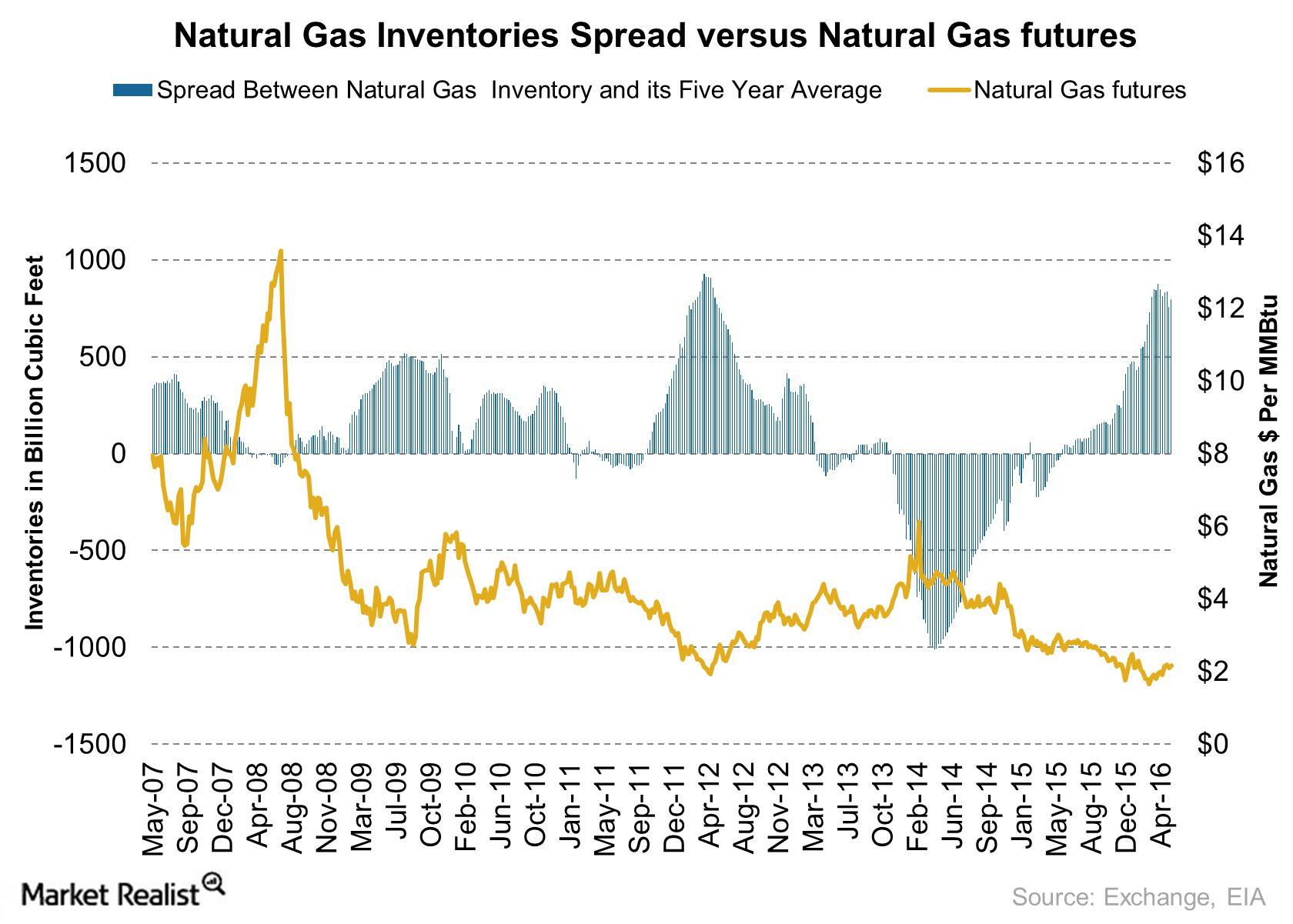 Natural Gas Inventories Spread versus Natural Gas futures

Spread Between Natural Gas Inventory and its Five Year Average
Natural Gas futures

Inventories in Billion Cubic Feet

1500
1000
500
0
-500
-1000
-1500

Natural Gas $ Per MMBtu

$16
$14
$12
$10
$8
$6
$4
$2
$0

May-07
Sep-07
Dec-07
Apr-08
Aug-08
Nov-08
Mar-09
Jul-09
Oct-09
Feb-10
Jun-10
Oct-10
Jan-11
May-11
Sep-11
Dec-11
Apr-12
Aug-12
Nov-12
Mar-13
Jul-13
Oct-13
Feb-14
Jun-14
Sep-14
Jan-15
May-15
Aug-15
Dec-15
Apr-16

Market Realist

Source: Exchange, EIA